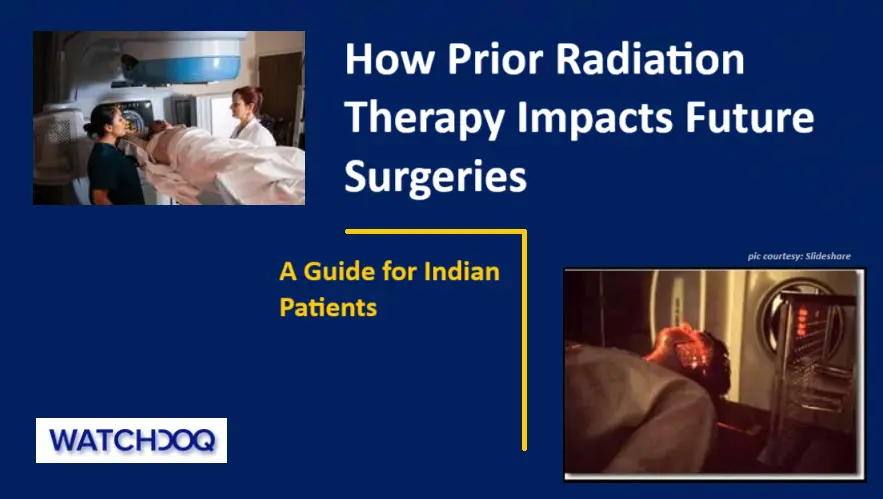 How Prior Radiation Therapy Impacts Future Surgeries

A Guide for Indian Patients

pic courtesy: Slideshare

WATCHDOQ